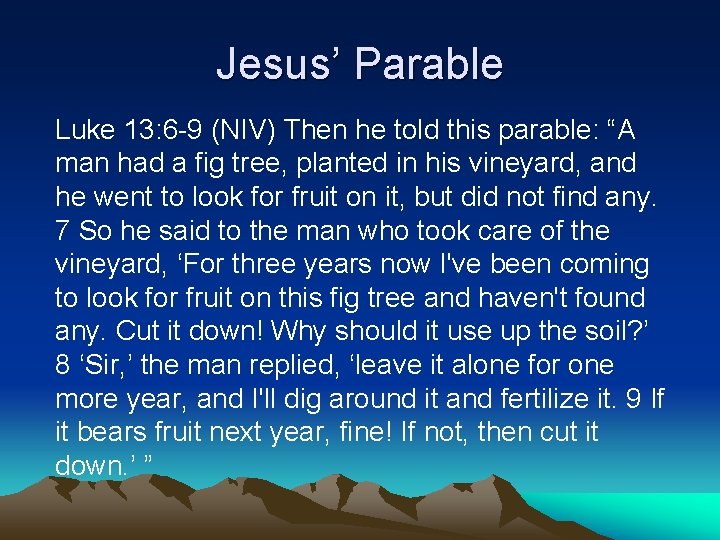 Jesus’ Parable

Luke 13:6-9 (NIV) Then he told this parable: “A man had a fig tree, planted in his vineyard, and he went to look for fruit on it, but did not find any. 7 So he said to the man who took care of the vineyard, ‘For three years now I've been coming to look for fruit on this fig tree and haven't found any. Cut it down! Why should it use up the soil?’ 8 ‘Sir,’ the man replied, ‘leave it alone for one more year, and I'll dig around it and fertilize it. 9 If it bears fruit next year, fine! If not, then cut it down.’ ”